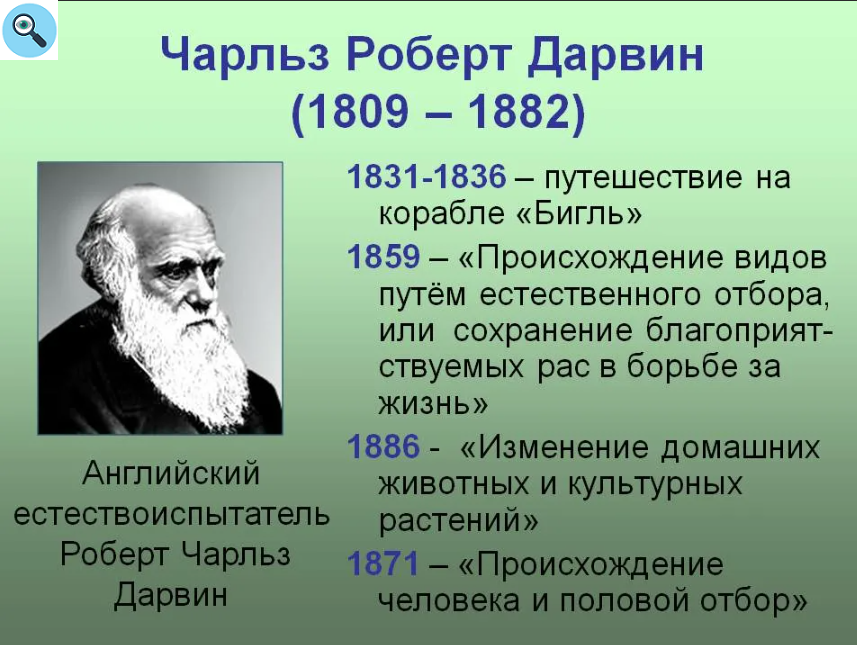 Чарльз Роберт Дарвин
(1809 – 1882)

Английский естествоиспытатель Роберт Чарльз Дарвин

1831-1836 – путешествие на корабле «Бигль»

1859 – «Происхождение видов путём естественного отбора, или сохранение благоприятствуемых рас в борьбе за жизнь»

1886 - «Изменение домашних животных и культурных растений»

1871 – «Происхождение человека и половой отбор»